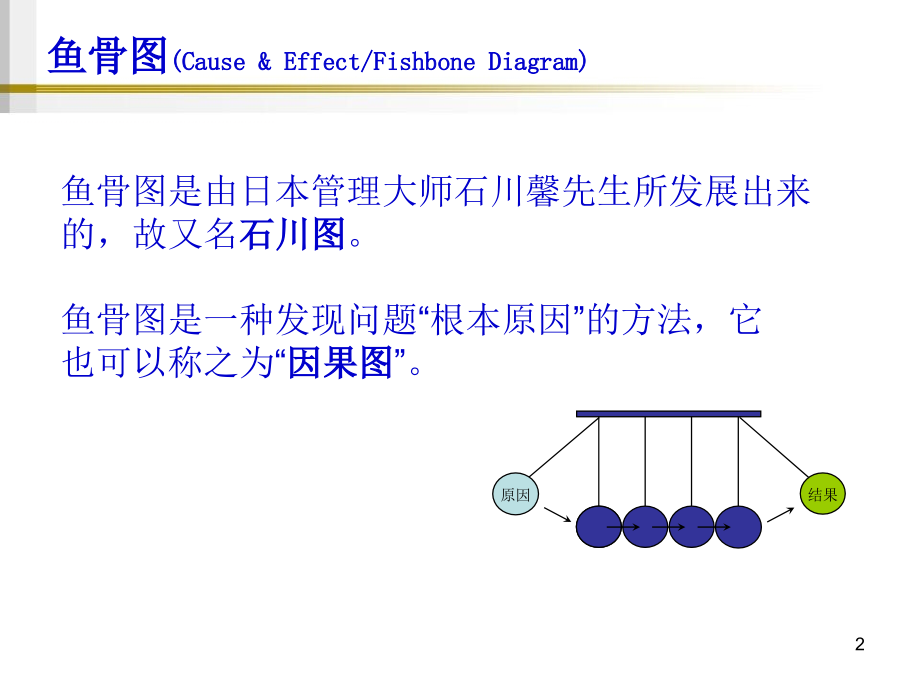 鱼骨图(Cause & Effect/Fishbone Diagram)

鱼骨图是由日本管理大师石川馨先生所发展出来的，故又名石川图。

鱼骨图是一种发现问题“根本原因”的方法，它也可以称之为“因果图”。

原因

结果

2